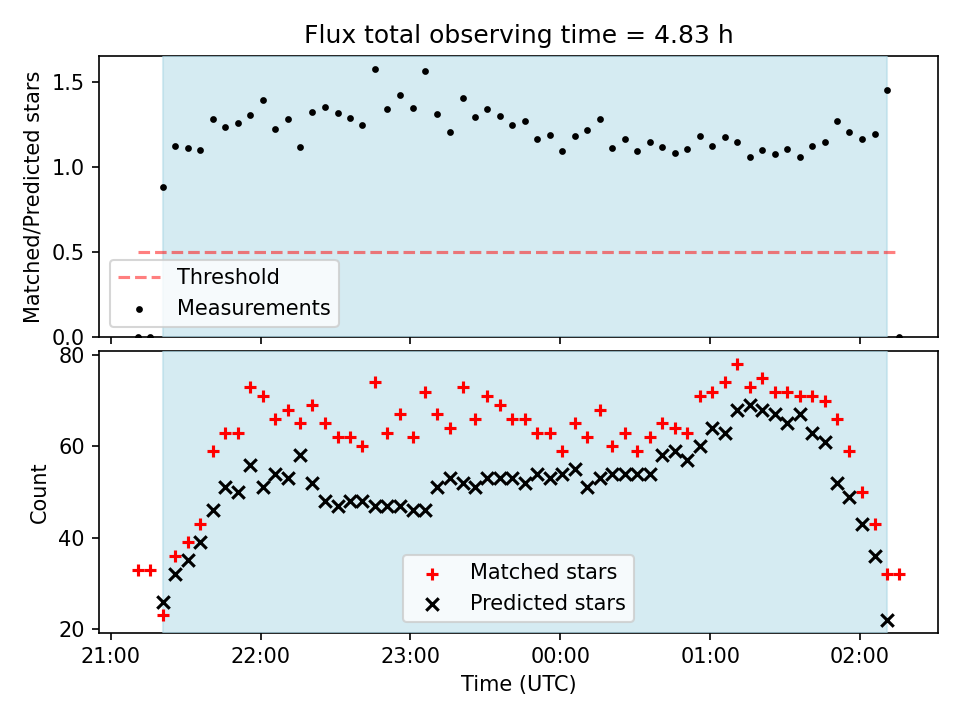 Flux total observing time = 4.83 h

Matched/Predicted stars

1.5
1.0
0.5
0.0

Threshold
Measurements

Count

80
60
40
20

Matched stars
Predicted stars

21:00
22:00
23:00
00:00
01:00
02:00

Time (UTC)